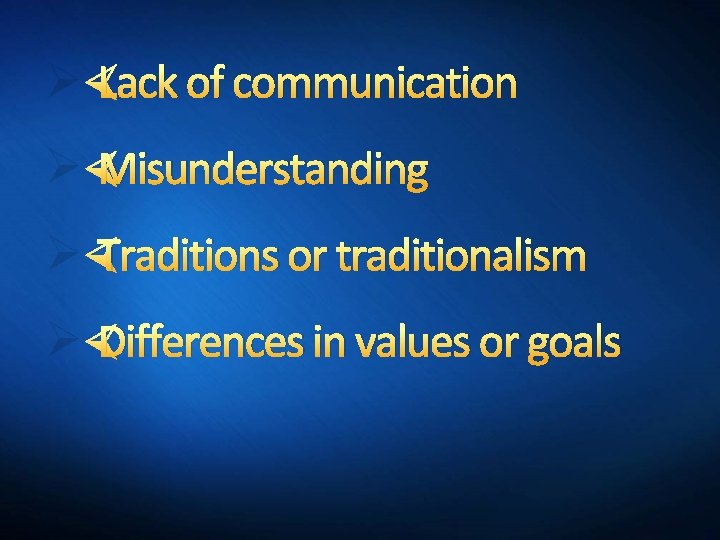 Lack of communication

Misunderstanding

Traditions or traditionalism

Differences in values or goals